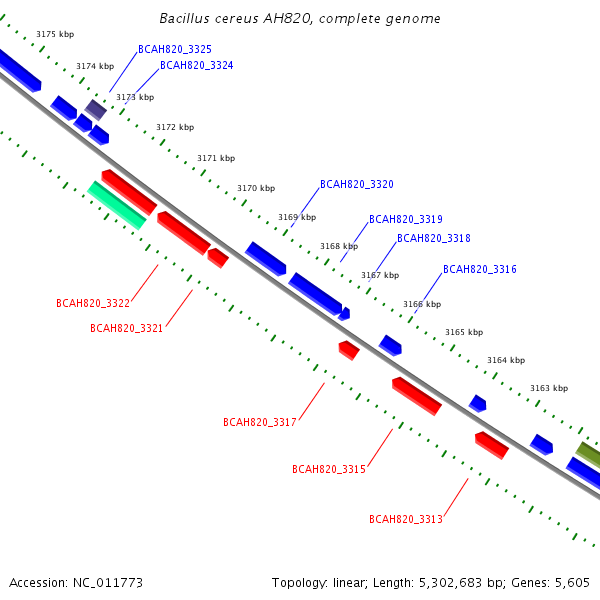 Bacillus cereus AH820, complete genome

3175 kbp
BCAH820_3325
3174 kbp
BCAH820_3324
3173 kbp
3172 kbp
3171 kbp
3170 kbp
BCAH820_3320
3169 kbp
BCAH820_3319
3168 kbp
BCAH820_3318
3167 kbp
BCAH820_3316
3166 kbp
3165 kbp
3164 kbp
3163 kbp

BCAH820_3322
BCAH820_3321
BCAH820_3317
BCAH820_3315
BCAH820_3313

Accession: NC_011773
Topology: linear; Length: 5,302,683 bp; Genes: 5,605